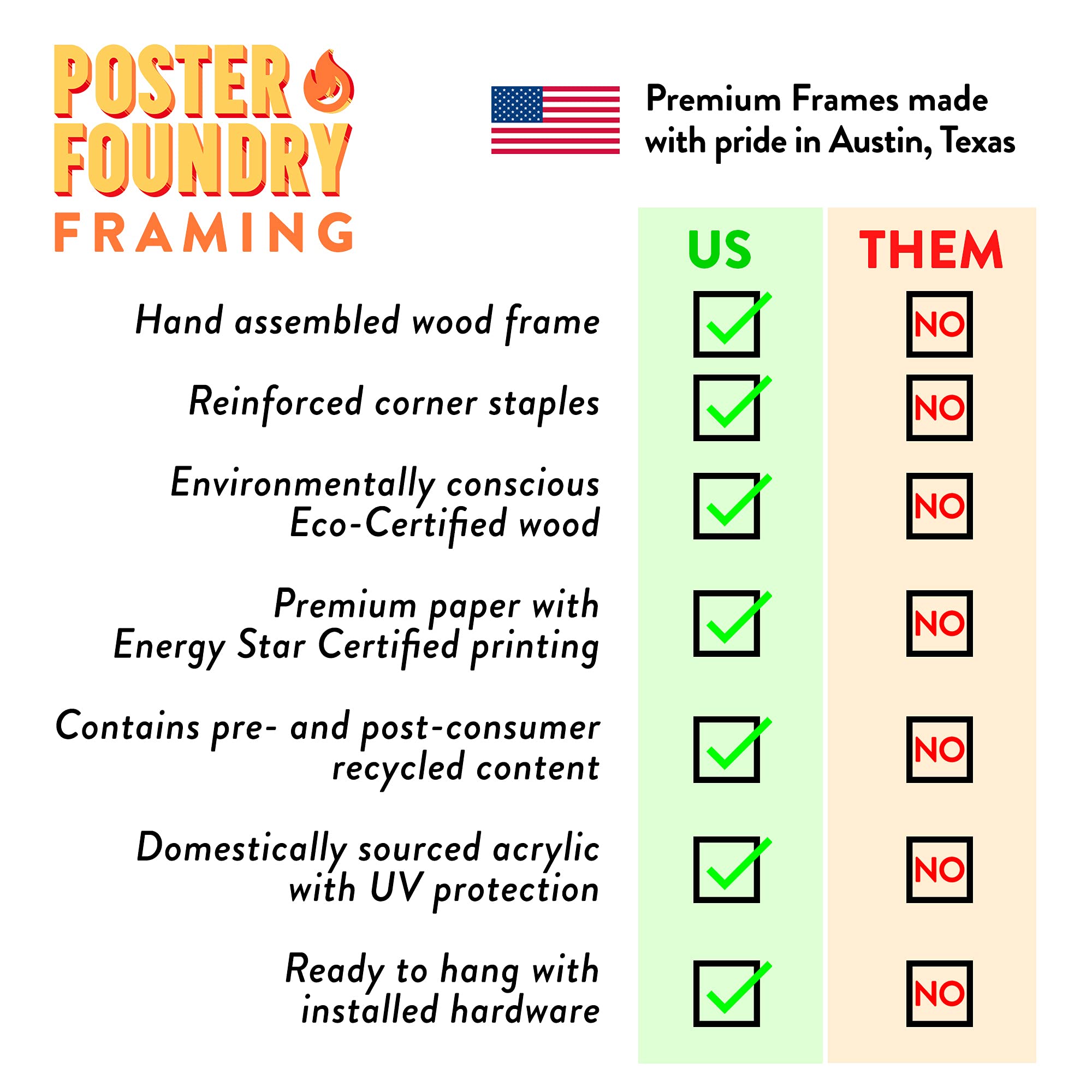 POSTER FOUNDRY FRAMING

Premium Frames made with pride in Austin, Texas

| | US | THEM |
|---|---|---|
| Hand assembled wood frame | ✓ | NO |
| Reinforced corner staples | ✓ | NO |
| Environmentally conscious Eco-Certified wood | ✓ | NO |
| Premium paper with Energy Star Certified printing | ✓ | NO |
| Contains pre- and post-consumer recycled content | ✓ | NO |
| Domestically sourced acrylic with UV protection | ✓ | NO |
| Ready to hang with installed hardware | ✓ | NO |